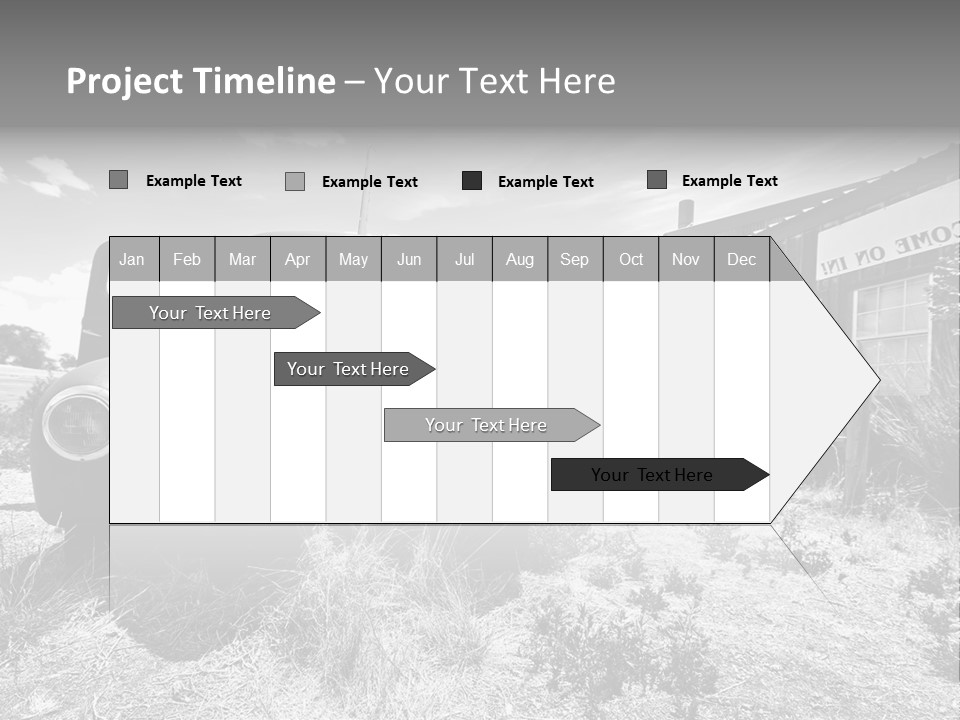 Project Timeline – Your Text Here

Example Text
Example Text
Example Text
Example Text

| Jan | Feb | Mar | Apr | May | Jun | Jul | Aug | Sep | Oct | Nov | Dec |
|---|---|---|---|---|---|---|---|---|---|---|---|

Your Text Here
Your Text Here
Your Text Here
Your Text Here

COME ON IN!